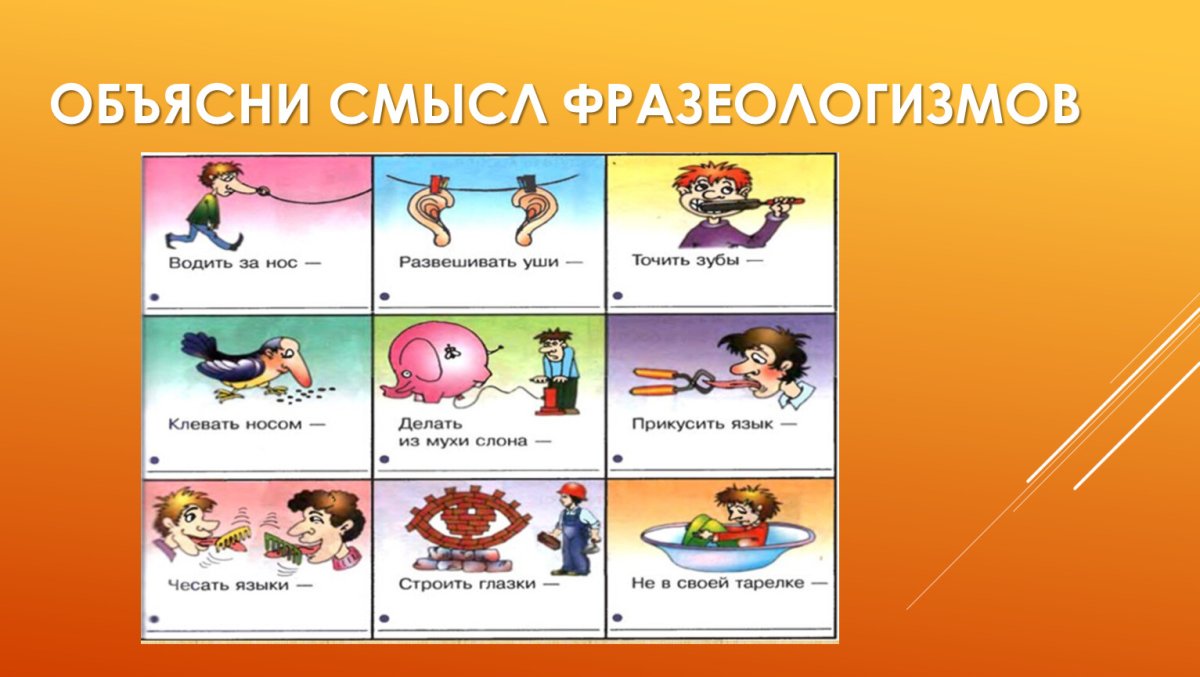 ОБЪЯСНИ СМЫСЛ ФРАЗЕОЛОГИЗМОВ

Водить за нос —

Развешивать уши —

Точить зубы —

Клевать носом —

Делать из мухи слона —

Прикусить язык —

Чесать языки —

Строить глазки —

Не в своей тарелке —